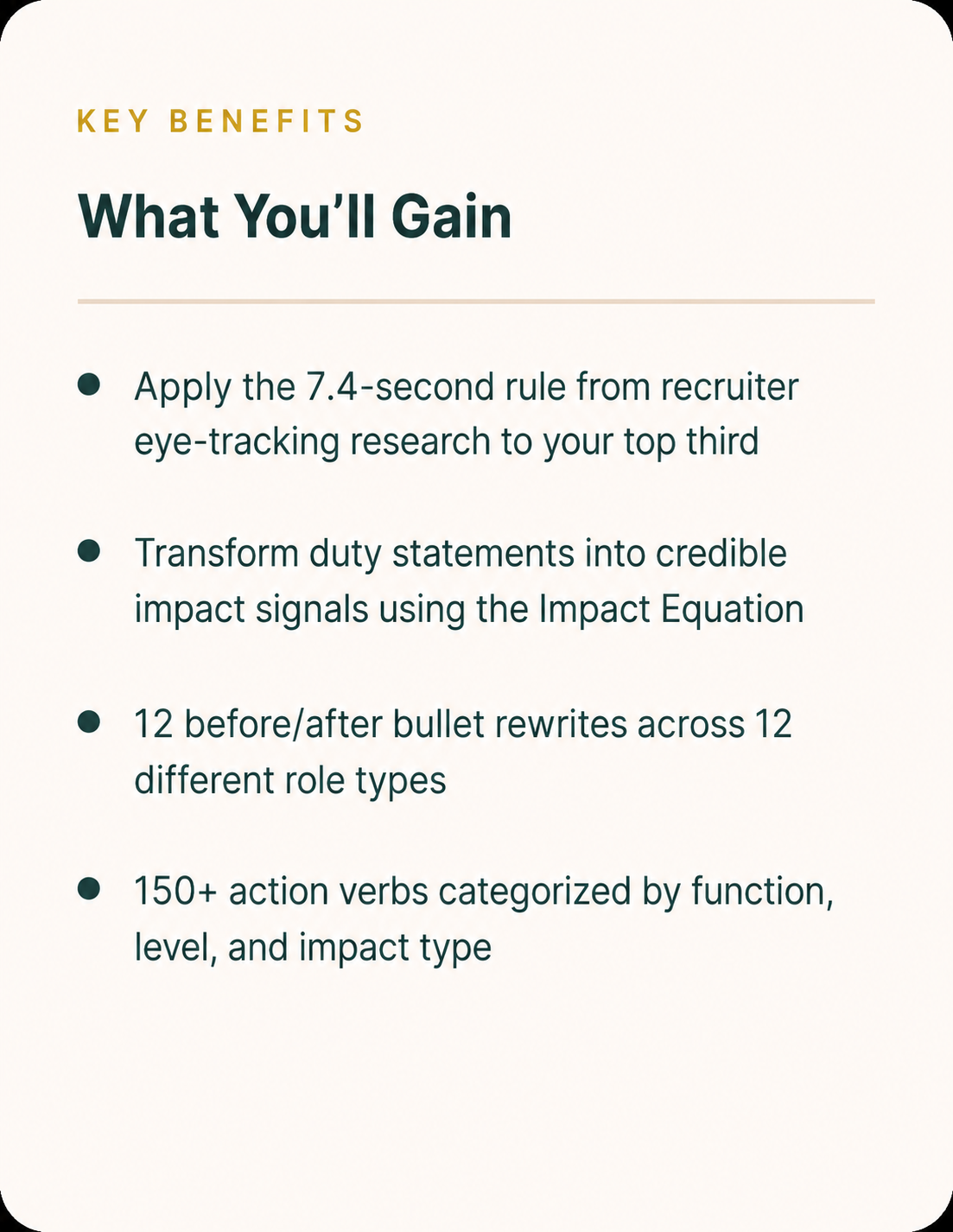 KEY BENEFITS

What You'll Gain

• Apply the 7.4-second rule from recruiter eye-tracking research to your top third

• Transform duty statements into credible impact signals using the Impact Equation

• 12 before/after bullet rewrites across 12 different role types

• 150+ action verbs categorized by function, level, and impact type